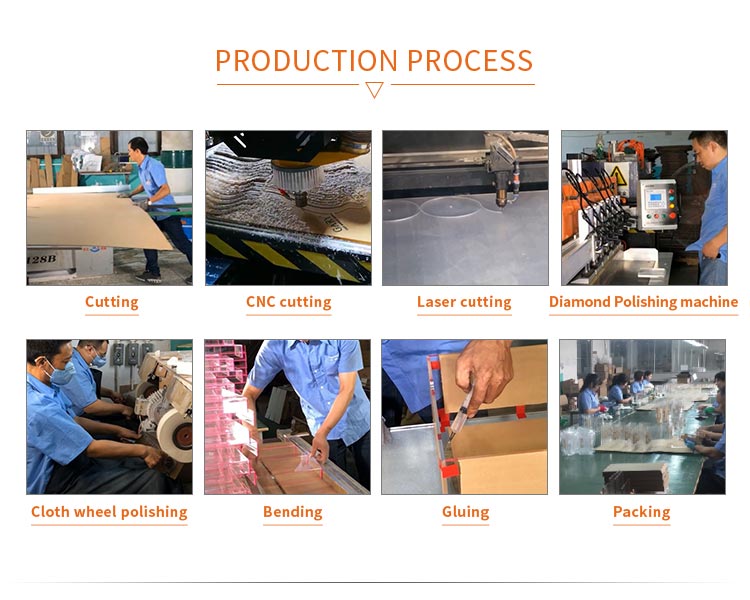 PRODUCTION PROCESS

128B

Cutting

CNC cutting

Laser cutting

Diamond Polishing machine

Cloth wheel polishing

Bending

Gluing

Packing